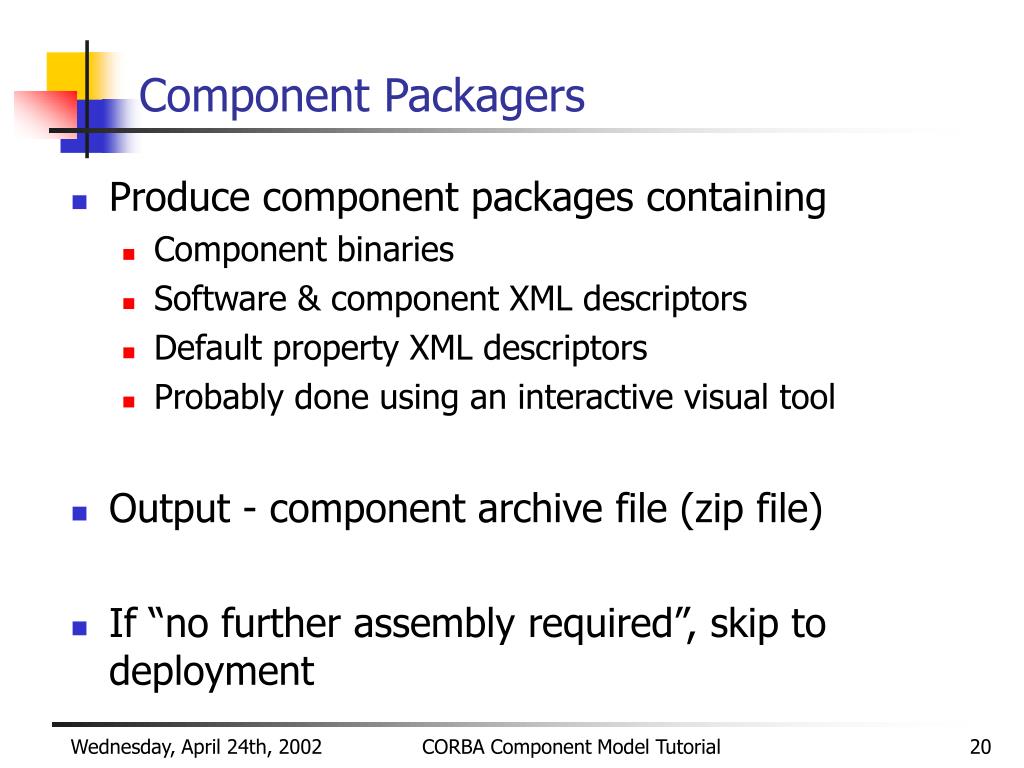 Component Packagers

- Produce component packages containing
  - Component binaries
  - Software & component XML descriptors
  - Default property XML descriptors
  - Probably done using an interactive visual tool

- Output - component archive file (zip file)

- If “no further assembly required”, skip to deployment

Wednesday, April 24th, 2002
CORBA Component Model Tutorial
20